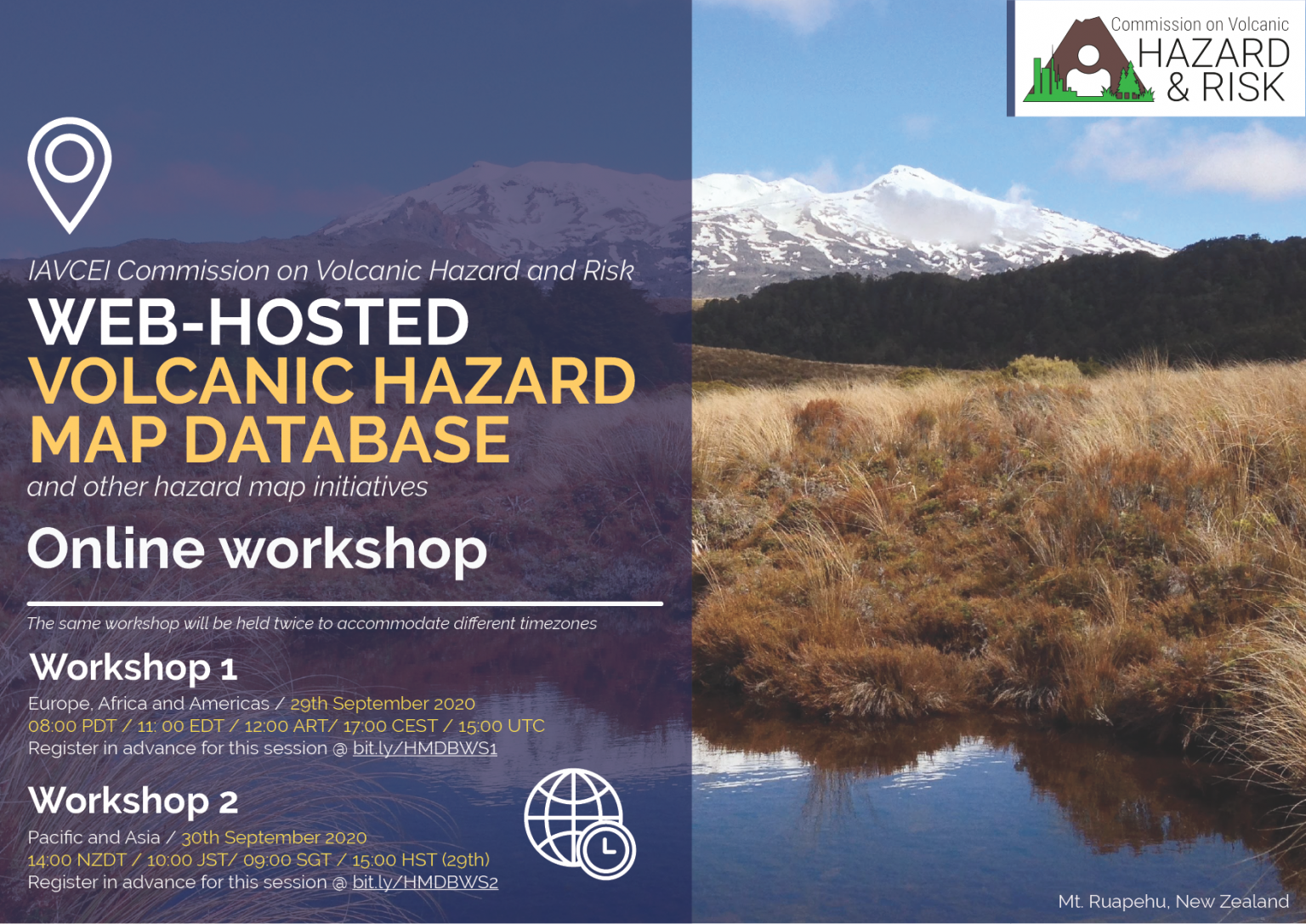 Commission on Volcanic
HAZARD
& RISK

IAVCEI Commission on Volcanic Hazard and Risk
WEB-HOSTED
VOLCANIC HAZARD
MAP DATABASE
and other hazard map initiatives
Online workshop

The same workshop will be held twice to accommodate different timezones

Workshop 1
Europe, Africa and Americas / 29th September 2020
08:00 PDT / 11: 00 EDT / 12:00 ART/ 17:00 CEST / 15:00 UTC
Register in advance for this session @ bit.ly/HMDBWS1

Workshop 2
Pacific and Asia / 30th September 2020
14:00 NZDT / 10:00 JST/ 09:00 SGT / 15:00 HST (29th)
Register in advance for this session @ bit.ly/HMDBWS2

Mt. Ruapehu, New Zealand